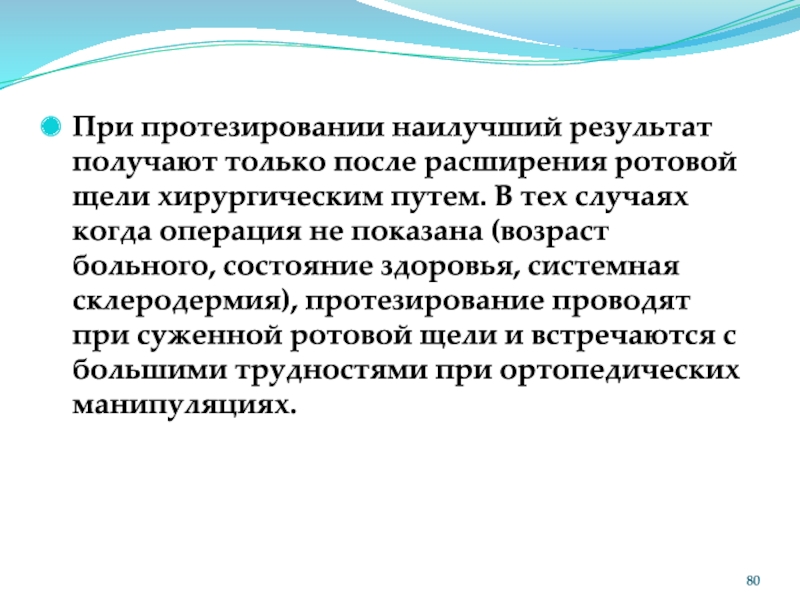 При протезировании наилучший результат получают только после расширения ротовой щели хирургическим путем. В тех случаях когда операция не показана (возраст больного, состояние здоровья, системная склеродермия), протезирование проводят при суженной ротовой щели и встречаются с большими трудностями при ортопедических манипуляциях.

80